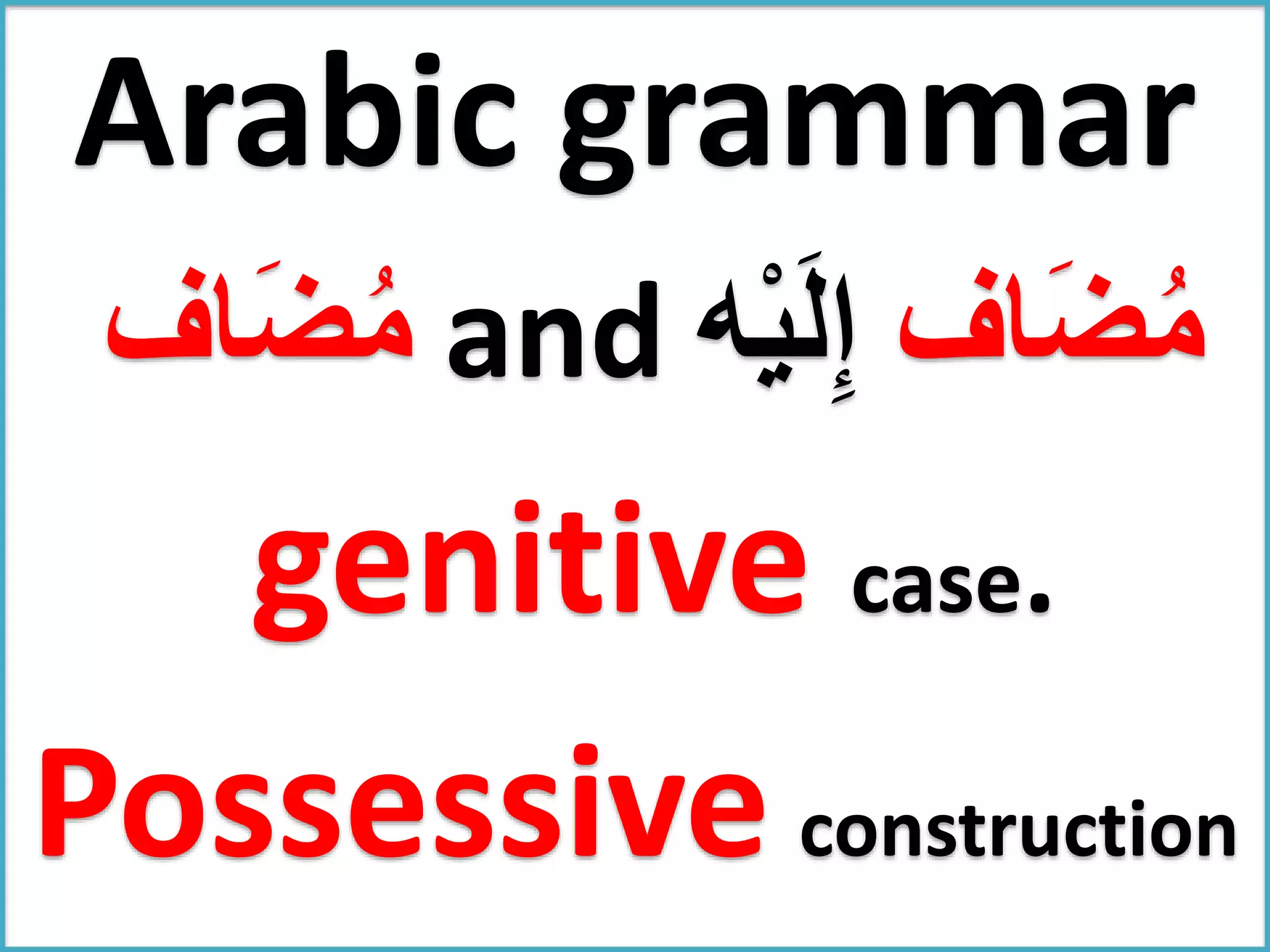 Arabic grammar

مُضَاف and مُضَاف إِلَيْه

genitive case.

Possessive construction